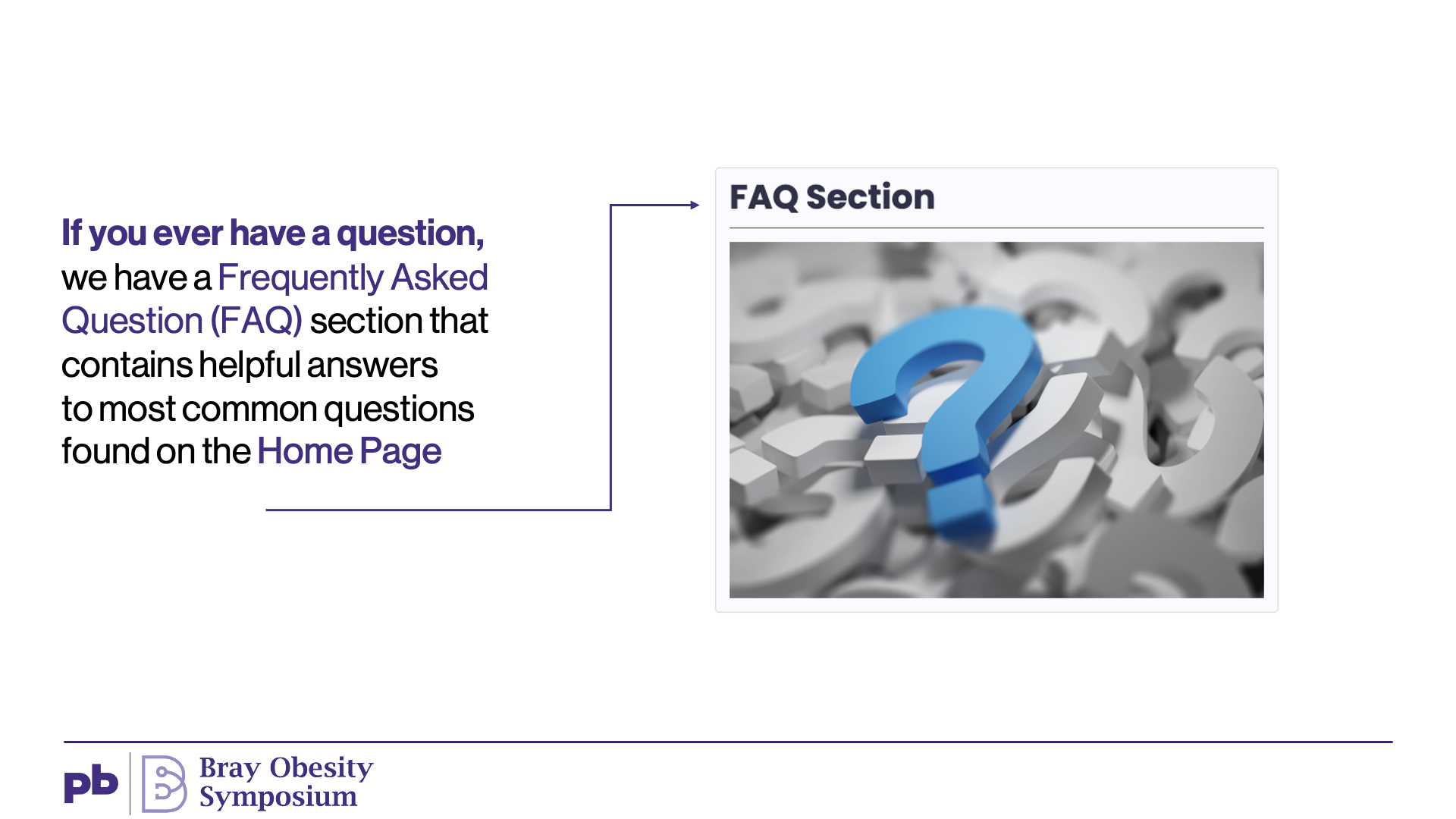 If you ever have a question, we have a Frequently Asked Question (FAQ) section that contains helpful answers to most common questions found on the Home Page

FAQ Section

pb

Bray Obesity Symposium